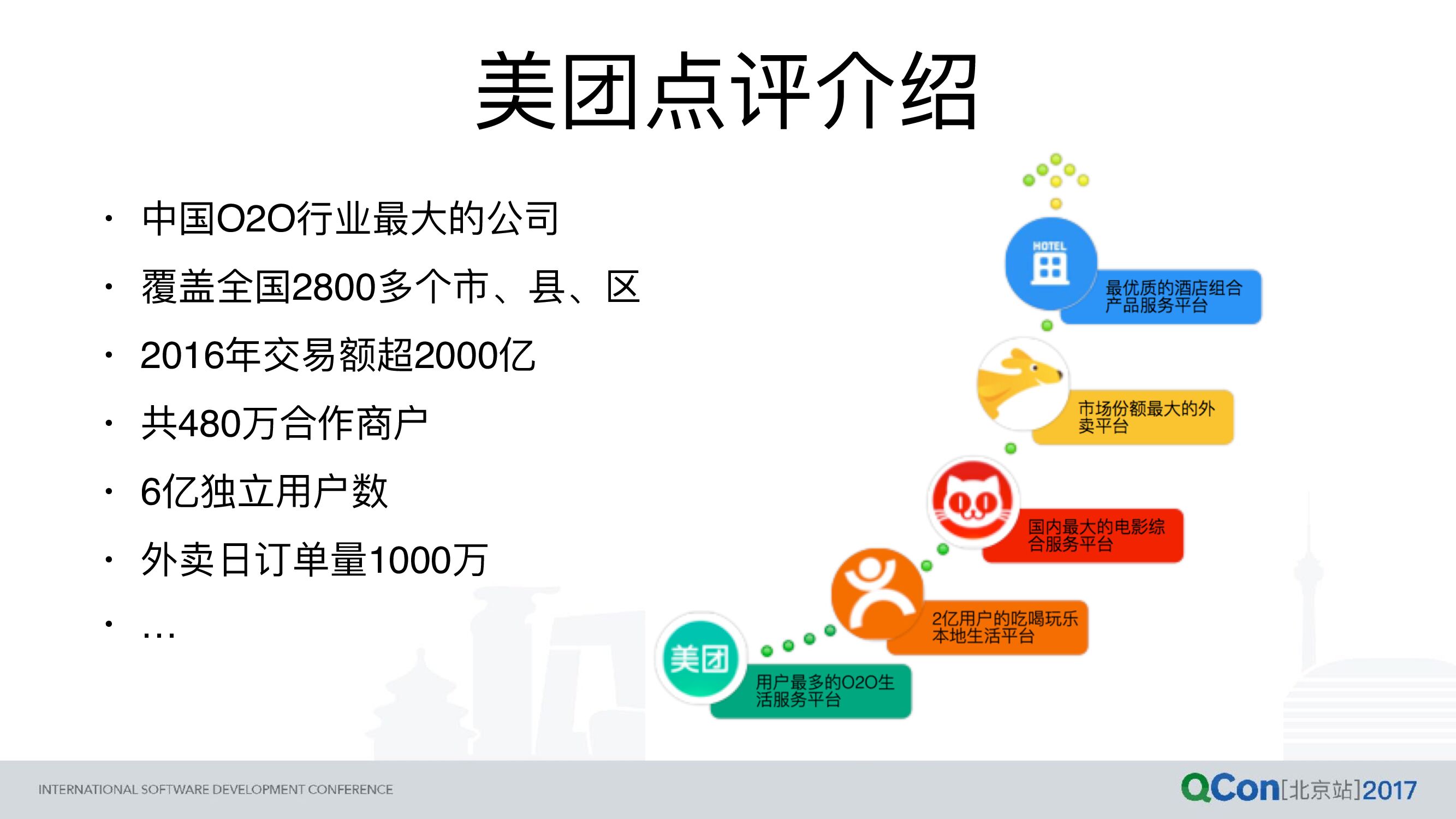 美团点评介绍

• 中国O2O行业最大的公司
• 覆盖全国2800多个市、县、区
• 2016年交易额超2000亿
• 共480万合作商户
• 6亿独立用户数
• 外卖日订单量1000万
• …

HOTEL
最优质的酒店组合产品服务平台

市场份额最大的外卖平台

国内最大的电影综合服务平台

2亿用户的吃喝玩乐本地生活平台

美团
用户最多的O2O生活服务平台

INTERNATIONAL SOFTWARE DEVELOPMENT CONFERENCE

QCon[北京站]2017